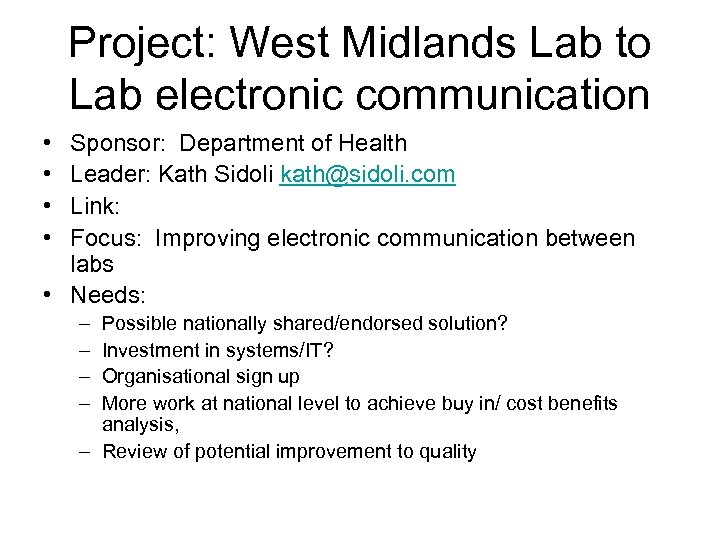 Project: West Midlands Lab to Lab electronic communication

• Sponsor: Department of Health
• Leader: Kath Sidoli kath@sidoli.com
• Link:
• Focus: Improving electronic communication between labs
• Needs:
– Possible nationally shared/endorsed solution?
– Investment in systems/IT?
– Organisational sign up
– More work at national level to achieve buy in/ cost benefits analysis,
– Review of potential improvement to quality